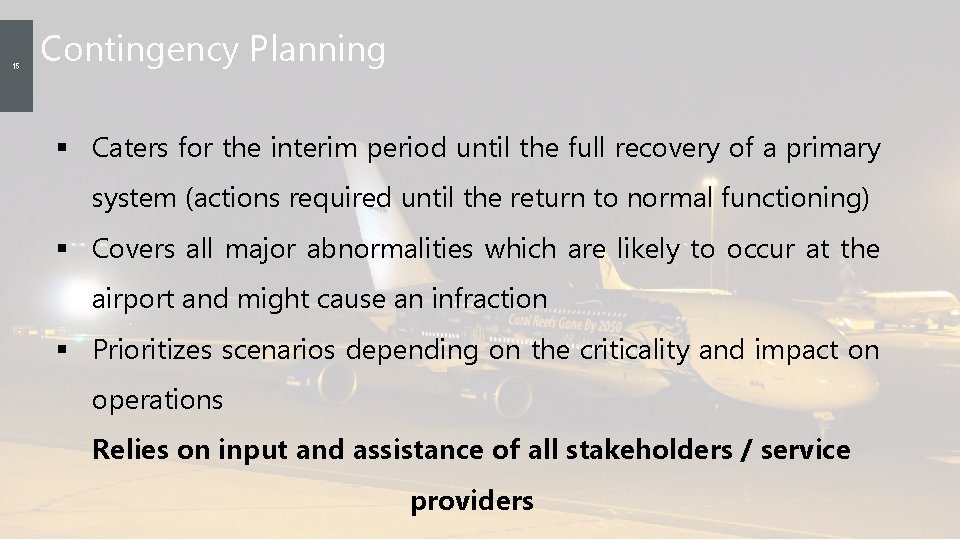 15

Contingency Planning

▪ Caters for the interim period until the full recovery of a primary system (actions required until the return to normal functioning)

▪ Covers all major abnormalities which are likely to occur at the airport and might cause an infraction

▪ Prioritizes scenarios depending on the criticality and impact on operations

**Relies on input and assistance of all stakeholders / service providers**

Coral Reefs Gone By 2050